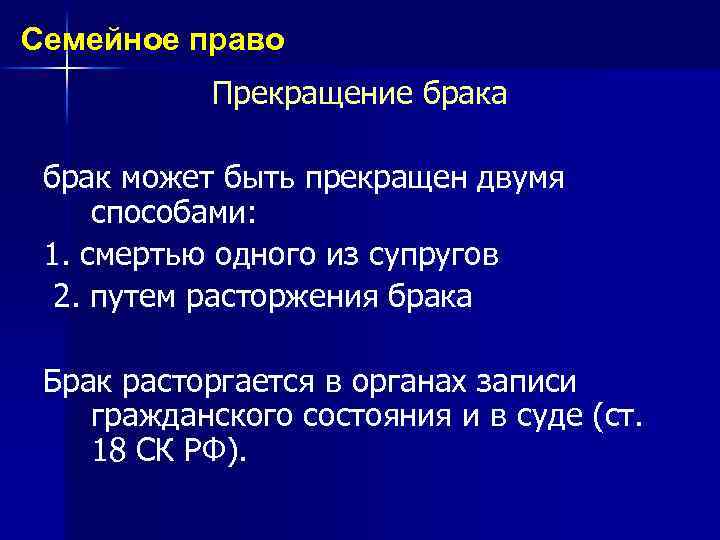 Семейное право

Прекращение брака

брак может быть прекращен двумя способами:

1. смертью одного из супругов

2. путем расторжения брака

Брак расторгается в органах записи гражданского состояния и в суде (ст. 18 СК РФ).